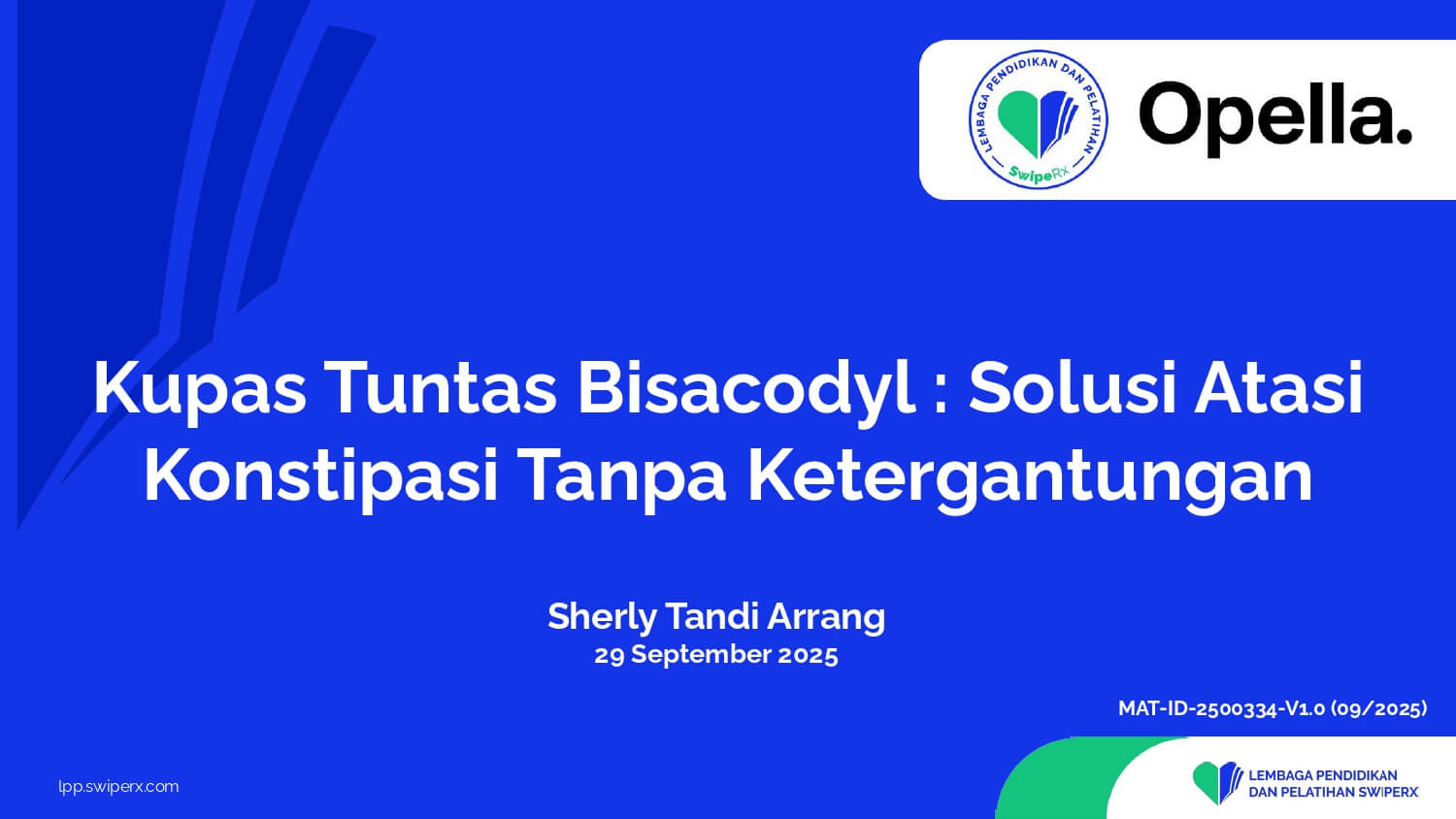 LEMBAGA PENDIDIKAN DAN PELATIHAN SwipeRx

Opella.

Kupas Tuntas Bisacodyl : Solusi Atasi Konstipasi Tanpa Ketergantungan

Sherly Tandi Arrang
29 September 2025

MAT-ID-2500334-V1.0 (09/2025)

lpp.swiperx.com

LEMBAGA PENDIDIKAN DAN PELATIHAN SWIPERX